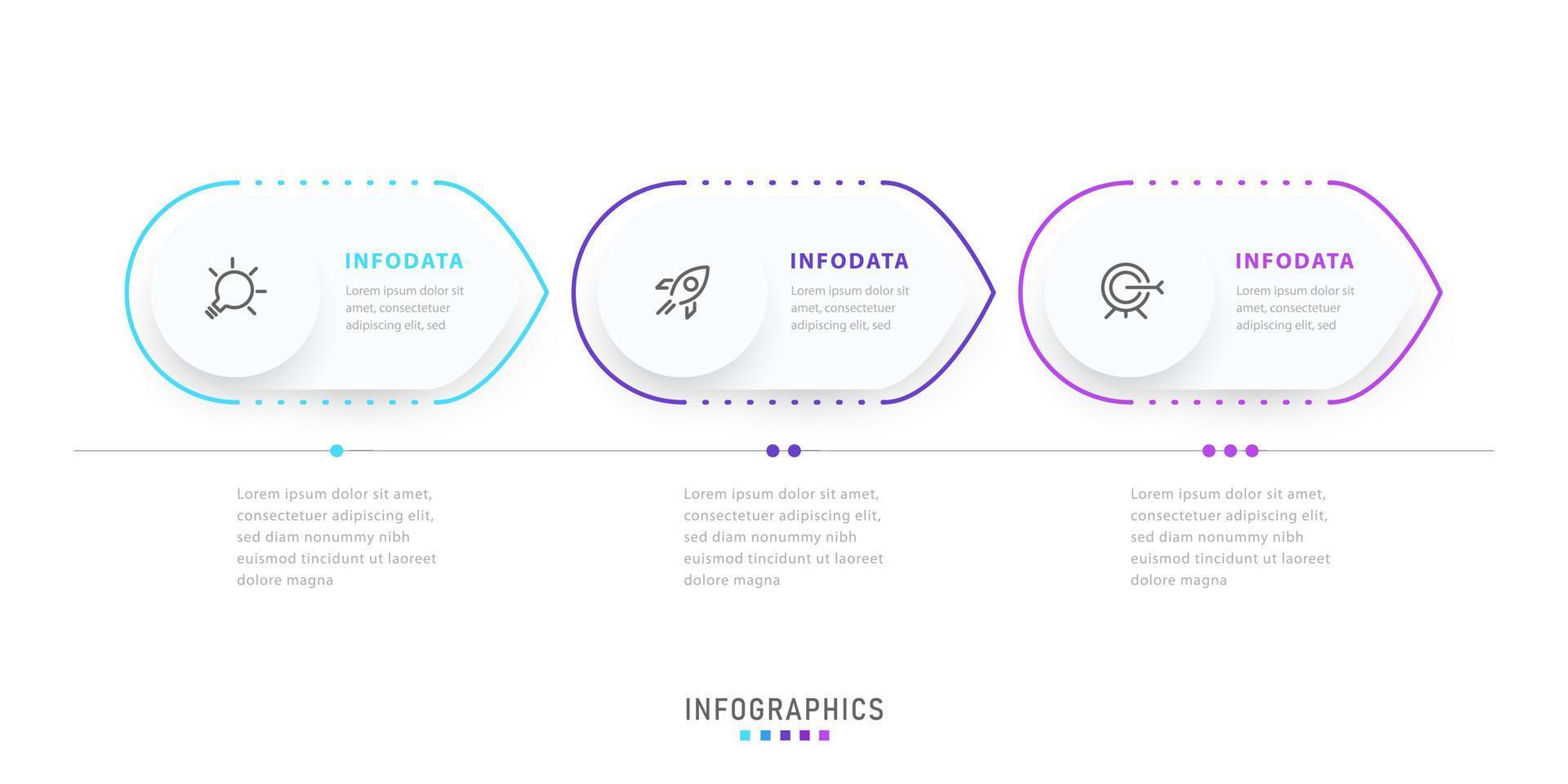 INFODATA

Lorem ipsum dolor sit amet, consectetuer adipiscing elit, sed

INFODATA

Lorem ipsum dolor sit amet, consectetuer adipiscing elit, sed

INFODATA

Lorem ipsum dolor sit amet, consectetuer adipiscing elit, sed

Lorem ipsum dolor sit amet, consectetuer adipiscing elit, sed diam nonummy nibh euismod tincidunt ut laoreet dolore magna

Lorem ipsum dolor sit amet, consectetuer adipiscing elit, sed diam nonummy nibh euismod tincidunt ut laoreet dolore magna

Lorem ipsum dolor sit amet, consectetuer adipiscing elit, sed diam nonummy nibh euismod tincidunt ut laoreet dolore magna

INFOGRAPHICS